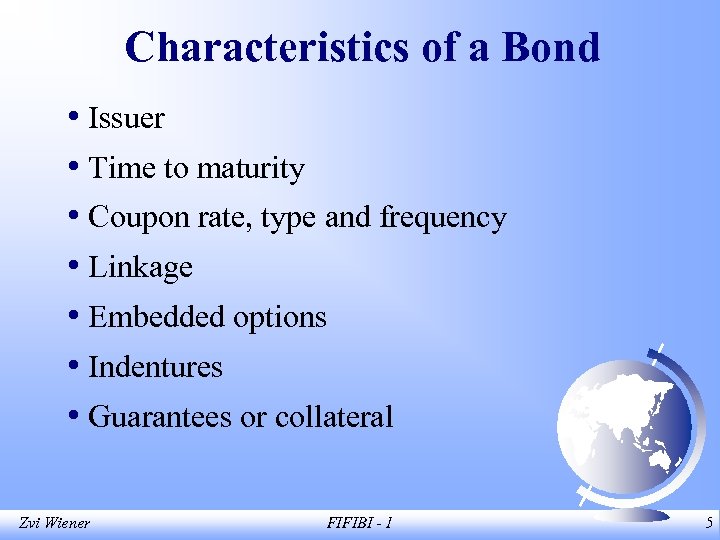 Characteristics of a Bond

• Issuer
• Time to maturity
• Coupon rate, type and frequency
• Linkage
• Embedded options
• Indentures
• Guarantees or collateral

Zvi Wiener

FIFIBI - 1

5